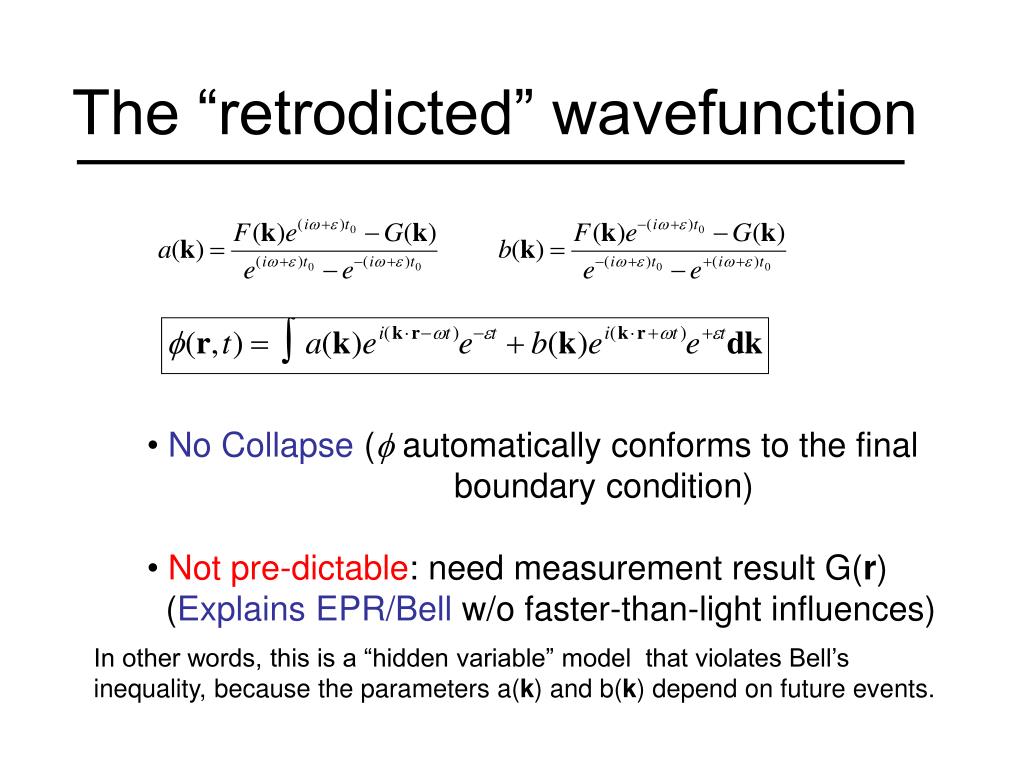 The “retrodicted” wavefunction

$a(\mathbf{k}) = \frac{F(\mathbf{k})e^{(i\omega+\varepsilon)t_0} - G(\mathbf{k})}{e^{(i\omega+\varepsilon)t_0} - e^{-(i\omega+\varepsilon)t_0}}$ $b(\mathbf{k}) = \frac{F(\mathbf{k})e^{-(i\omega+\varepsilon)t_0} - G(\mathbf{k})}{e^{-(i\omega+\varepsilon)t_0} - e^{+(i\omega+\varepsilon)t_0}}$

$\phi(\mathbf{r},t) = \int a(\mathbf{k})e^{i(\mathbf{k}\cdot\mathbf{r}-\omega t)}e^{-\varepsilon t} + b(\mathbf{k})e^{i(\mathbf{k}\cdot\mathbf{r}+\omega t)}e^{+\varepsilon t}\mathbf{dk}$

• No Collapse ($\phi$ automatically conforms to the final boundary condition)

• Not pre-dictable: need measurement result G(**r**) (Explains EPR/Bell w/o faster-than-light influences)

In other words, this is a “hidden variable” model that violates Bell’s inequality, because the parameters a(**k**) and b(**k**) depend on future events.